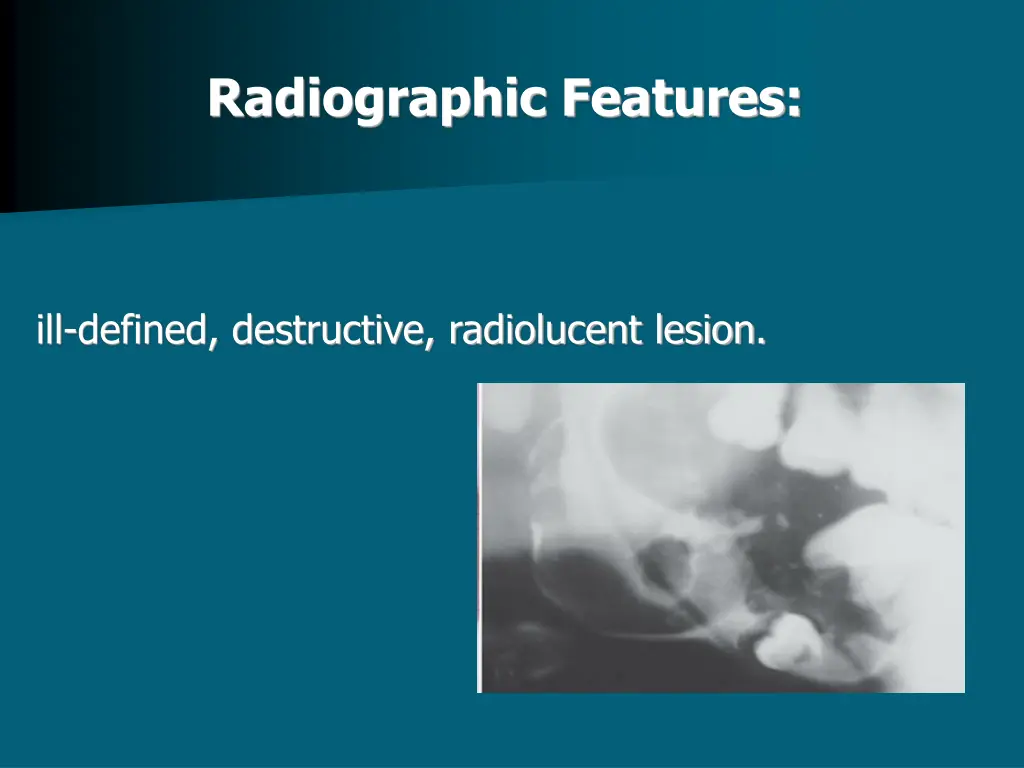 Radiographic Features:

ill-defined, destructive, radiolucent lesion.